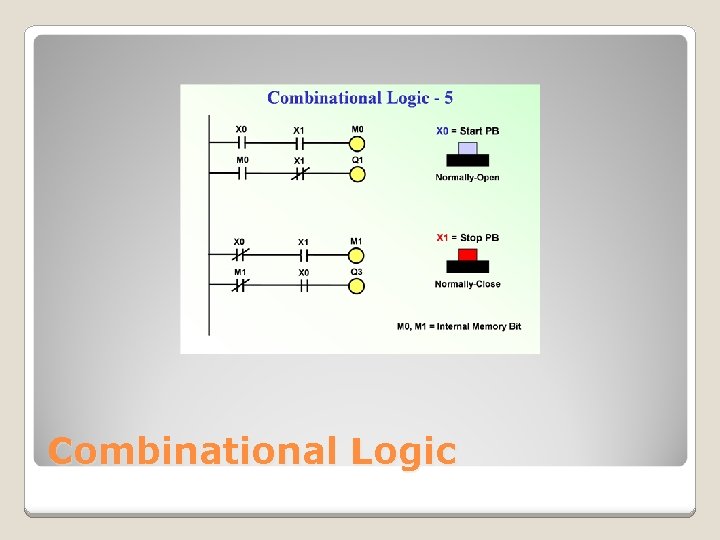 Combinational Logic - 5

X0 X1 M0
M0 X1 Q1

X0 = Start PB
Normally-Open

X0 X1 M1
M1 X0 Q3

X1 = Stop PB
Normally-Close

M0, M1 = Internal Memory Bit

Combinational Logic